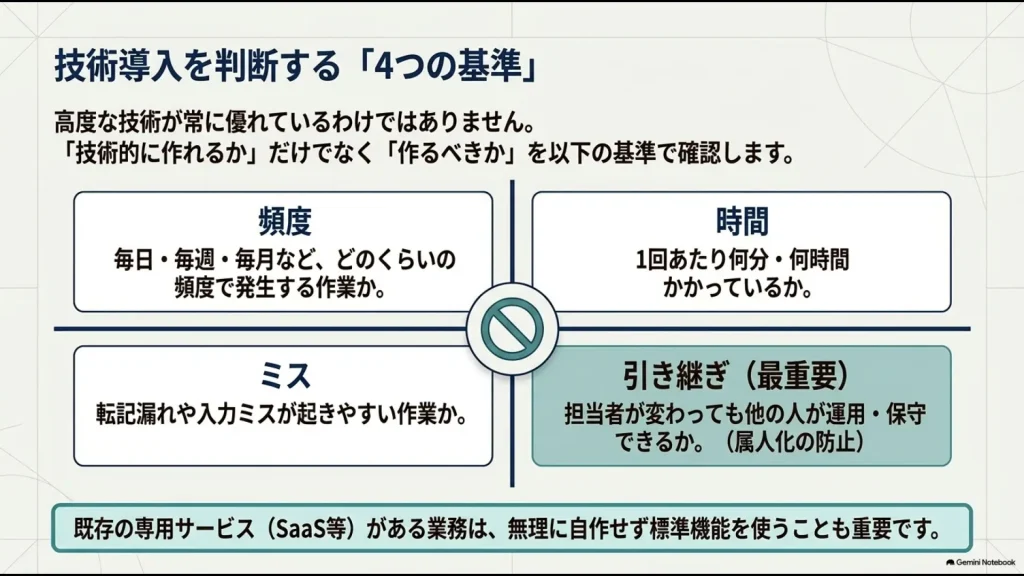 技術導入を判断する「4つの基準」

高度な技術が常に優れているわけではありません。
「技術的に作れるか」だけでなく「作るべきか」を以下の基準で確認します。

頻度
毎日・毎週・毎月など、どのくらいの頻度で発生する作業か。

時間
1回あたり何分・何時間かかっているか。

ミス
転記漏れや入力ミスが起きやすい作業か。

引き継ぎ（最重要）
担当者が変わっても他の人が運用・保守できるか。（属人化の防止）

既存の専用サービス（SaaS等）がある業務は、無理に自作せず標準機能を使うことも重要です。

Gemini Notebook